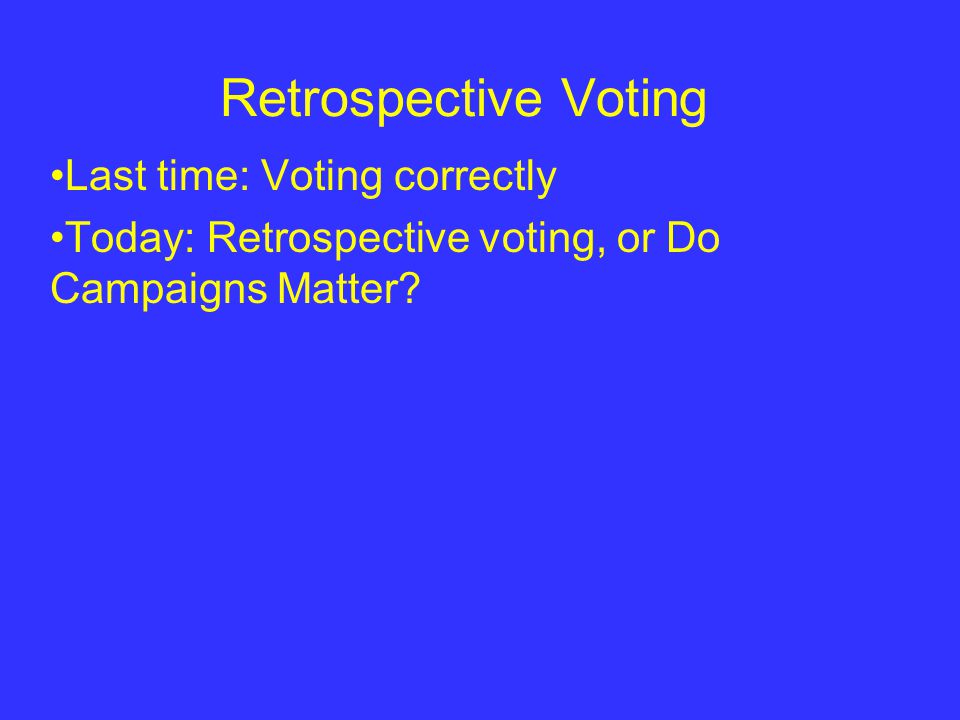 Retrospective Voting

•Last time: Voting correctly

•Today: Retrospective voting, or Do Campaigns Matter?